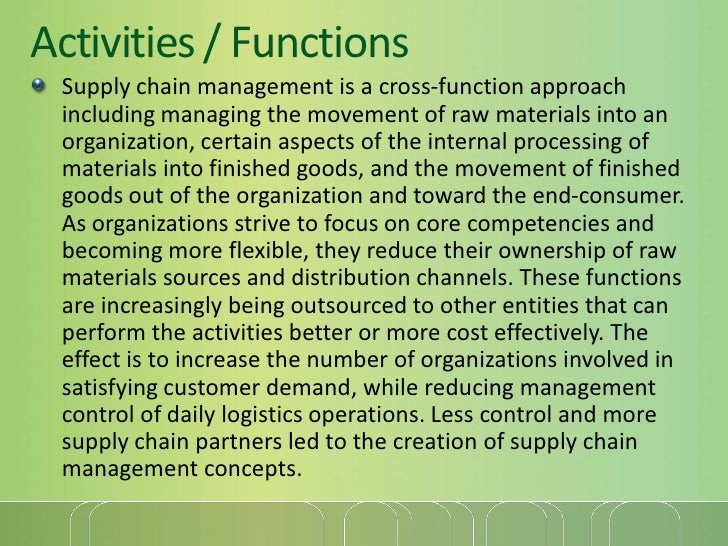 Activities / Functions

Supply chain management is a cross-function approach including managing the movement of raw materials into an organization, certain aspects of the internal processing of materials into finished goods, and the movement of finished goods out of the organization and toward the end-consumer. As organizations strive to focus on core competencies and becoming more flexible, they reduce their ownership of raw materials sources and distribution channels. These functions are increasingly being outsourced to other entities that can perform the activities better or more cost effectively. The effect is to increase the number of organizations involved in satisfying customer demand, while reducing management control of daily logistics operations. Less control and more supply chain partners led to the creation of supply chain management concepts.